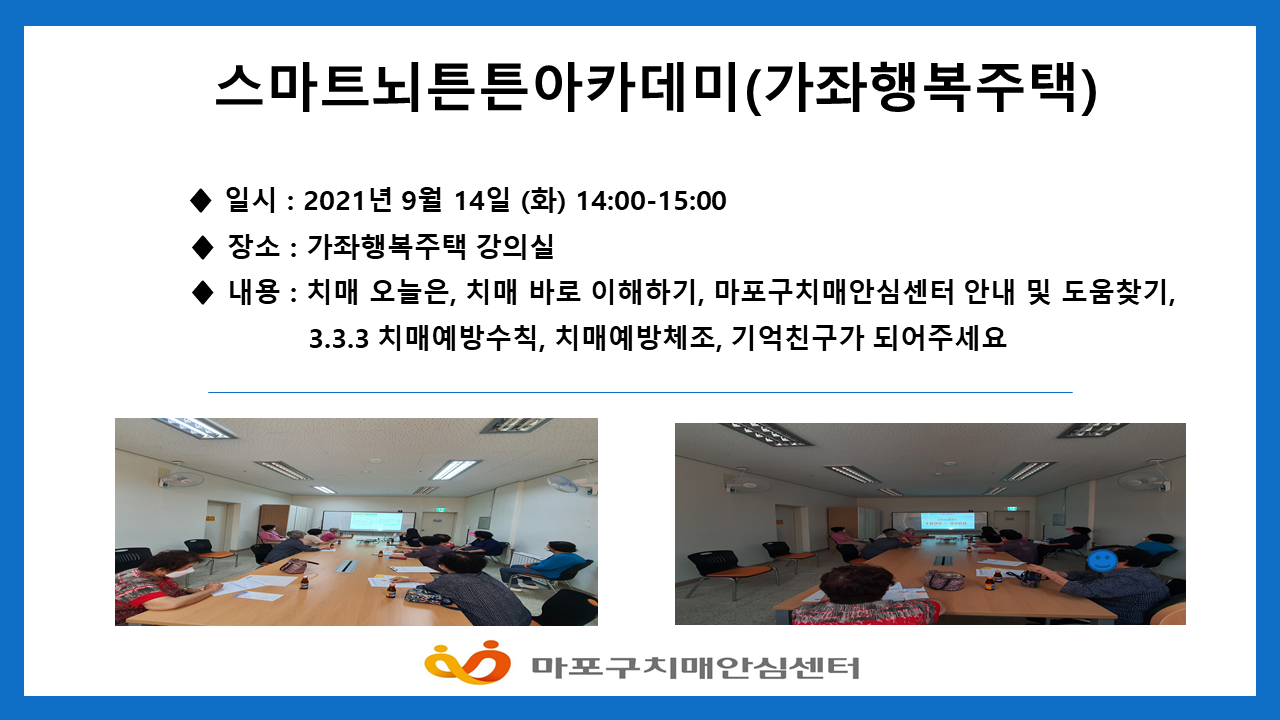 스마트뇌튼튼아카데미(가좌행복주택)

◆ 일시 : 2021년 9월 14일 (화) 14:00-15:00

◆ 장소 : 가좌행복주택 강의실

◆ 내용 : 치매 오늘은, 치매 바로 이해하기, 마포구치매안심센터 안내 및 도움찾기, 3.3.3 치매예방수칙, 치매예방체조, 기억친구가 되어주세요

마포구치매안심센터